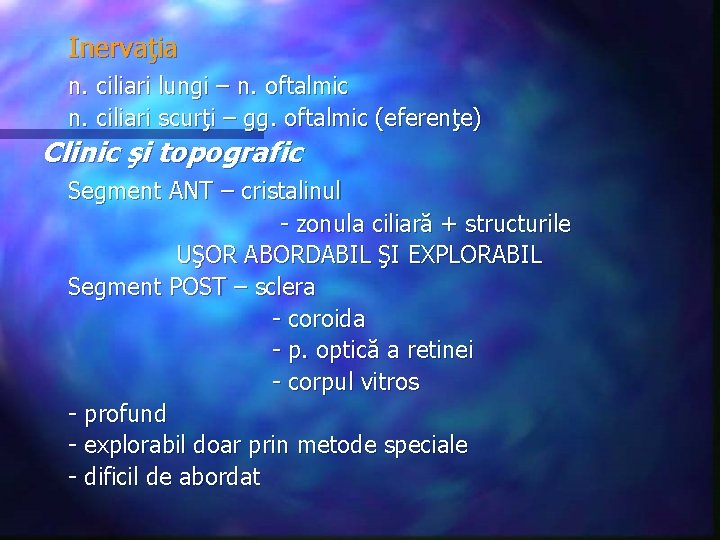 Inervaţia

n. ciliari lungi – n. oftalmic
n. ciliari scurţi – gg. oftalmic (eferenţe)

Clinic şi topografic

Segment ANT – cristalinul
- zonula ciliară + structurile
UŞOR ABORDABIL ŞI EXPLORABIL

Segment POST – sclera
- coroida
- p. optică a retinei
- corpul vitros

- profund
- explorabil doar prin metode speciale
- dificil de abordat